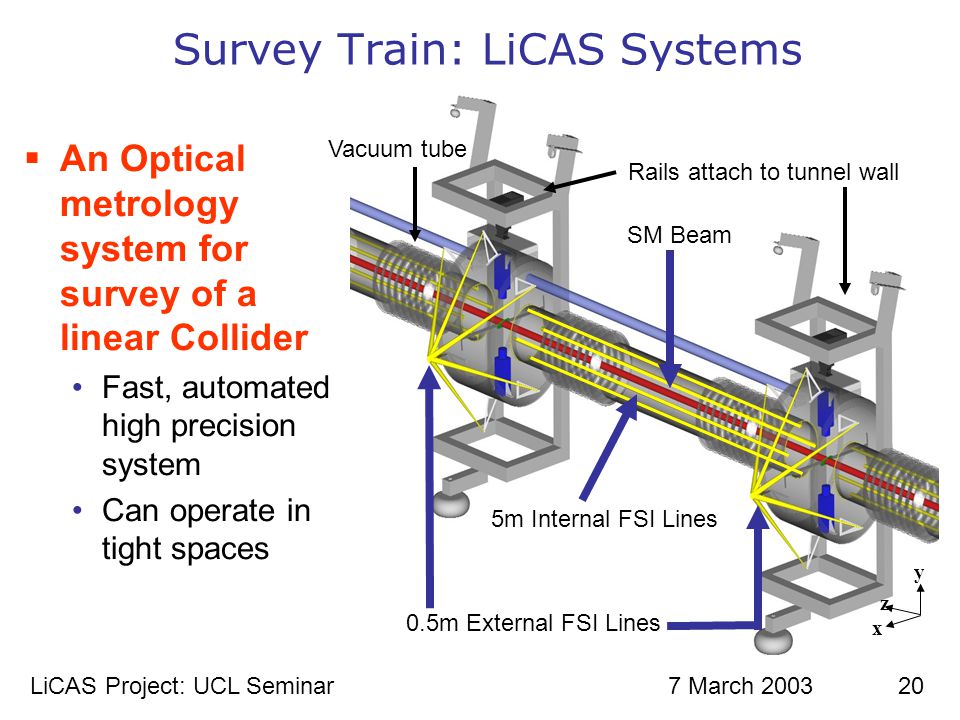 Survey Train: LiCAS Systems

▪ An Optical metrology system for survey of a linear Collider

• Fast, automated high precision system

• Can operate in tight spaces

Vacuum tube

Rails attach to tunnel wall

SM Beam

5m Internal FSI Lines

0.5m External FSI Lines

y

z

x

LiCAS Project: UCL Seminar

7 March 2003

20